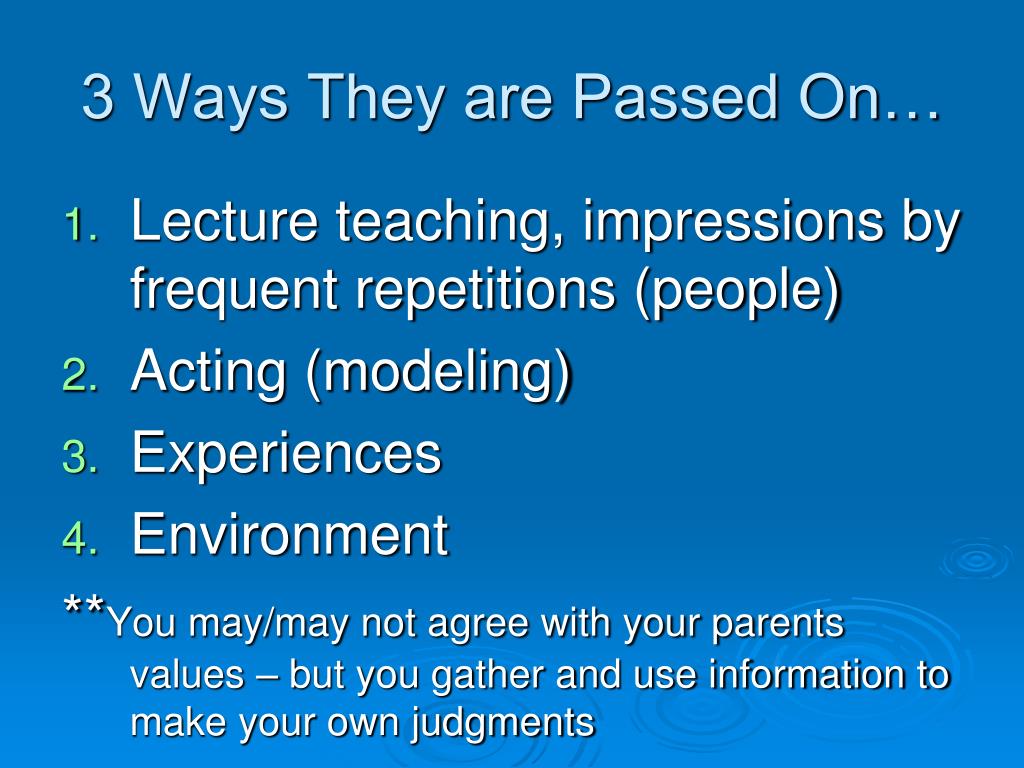 3 Ways They are Passed On…

1. Lecture teaching, impressions by frequent repetitions (people)
2. Acting (modeling)
3. Experiences
4. Environment

**You may/may not agree with your parents values – but you gather and use information to make your own judgments